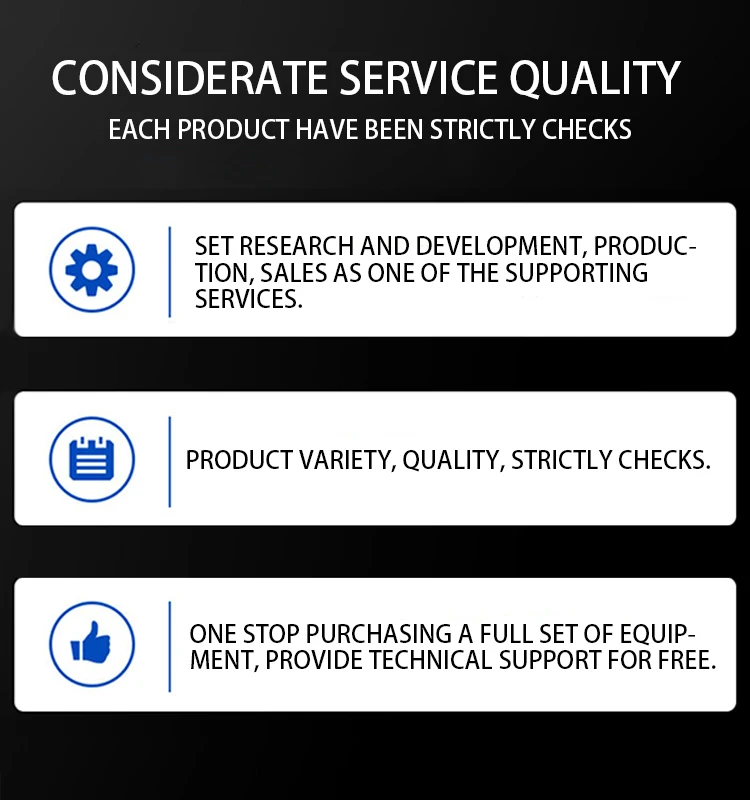 CONSIDERATE SERVICE QUALITY

EACH PRODUCT HAVE BEEN STRICTLY CHECKS

SET RESEARCH AND DEVELOPMENT, PRODUCTION, SALES AS ONE OF THE SUPPORTING SERVICES.

PRODUCT VARIETY, QUALITY, STRICTLY CHECKS.

ONE STOP PURCHASING A FULL SET OF EQUIPMENT, PROVIDE TECHNICAL SUPPORT FOR FREE.